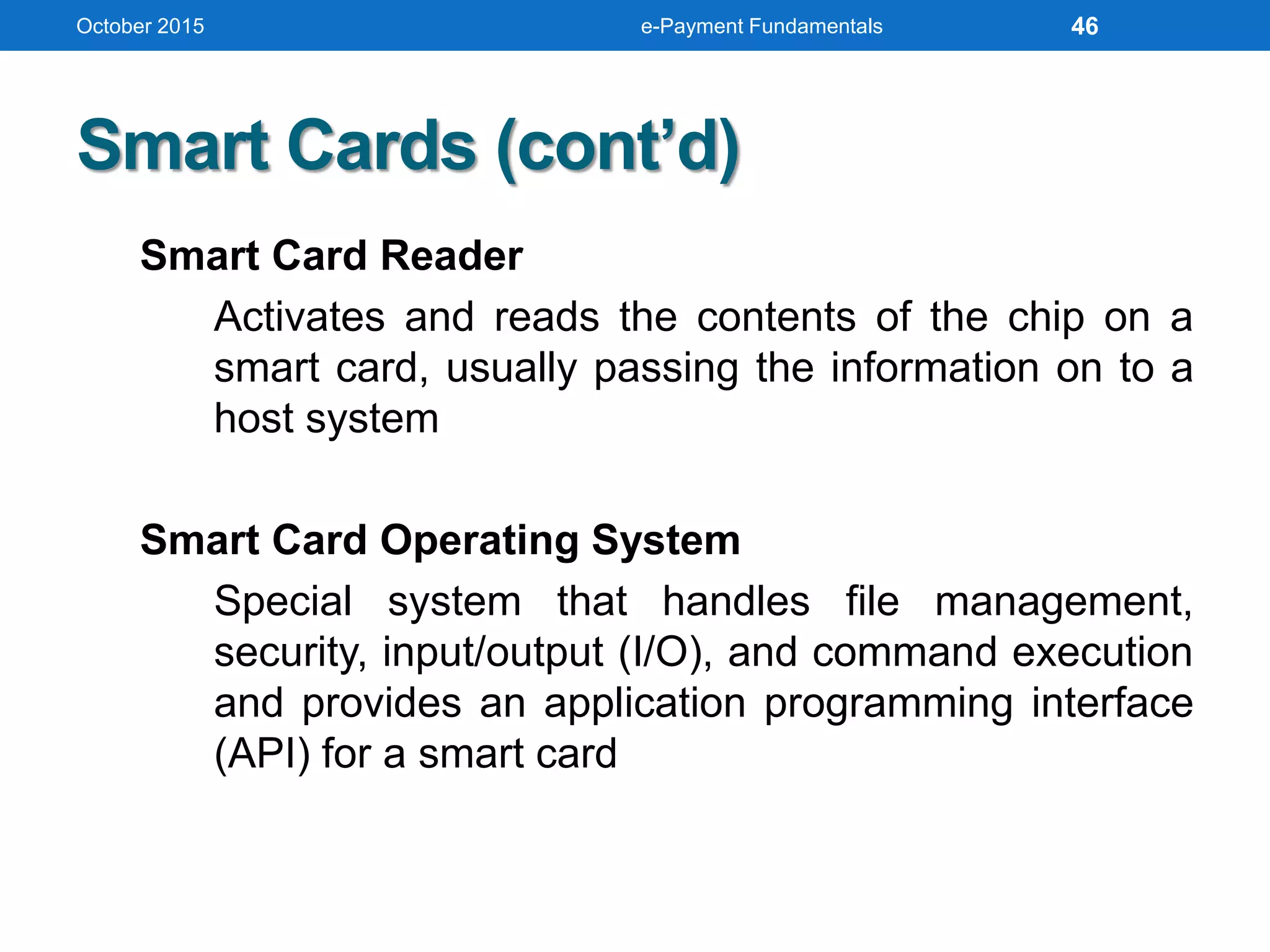 October 2015 e-Payment Fundamentals 46

Smart Cards (cont’d)

Smart Card Reader

Activates and reads the contents of the chip on a smart card, usually passing the information on to a host system

Smart Card Operating System

Special system that handles file management, security, input/output (I/O), and command execution and provides an application programming interface (API) for a smart card